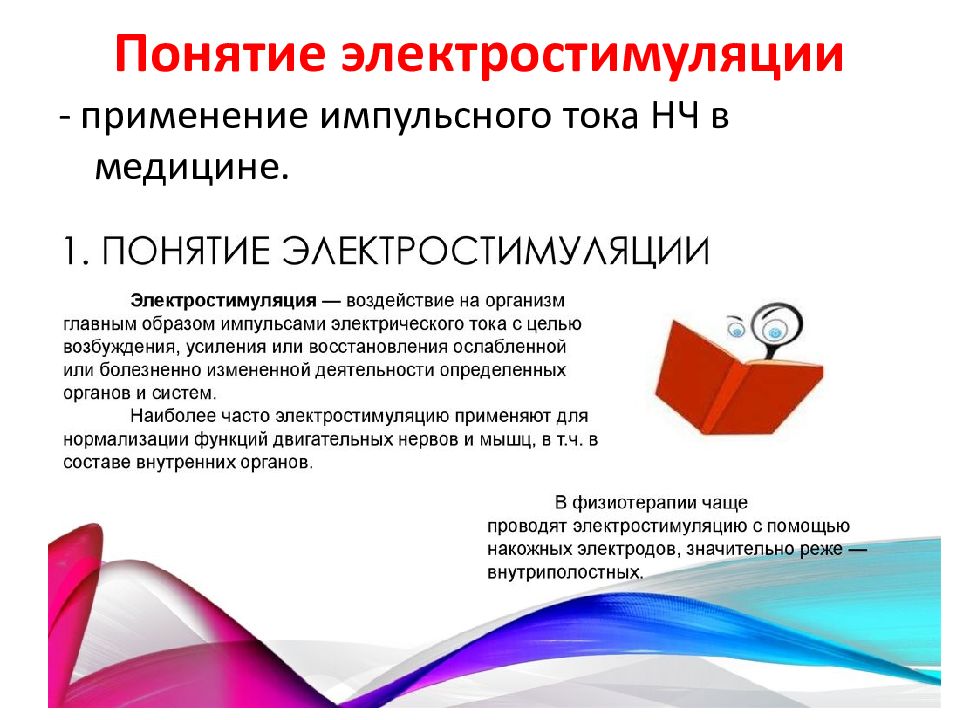 Понятие электростимуляции

- применение импульсного тока НЧ в медицине.

1. ПОНЯТИЕ ЭЛЕКТРОСТИМУЛЯЦИИ

Электростимуляция — воздействие на организм главным образом импульсами электрического тока с целью возбуждения, усиления или восстановления ослабленной или болезненно измененной деятельности определенных органов и систем.

Наиболее часто электростимуляцию применяют для нормализации функций двигательных нервов и мышц, в т.ч. в составе внутренних органов.

В физиотерапии чаще проводят электростимуляцию с помощью накожных электродов, значительно реже — внутриполостных.